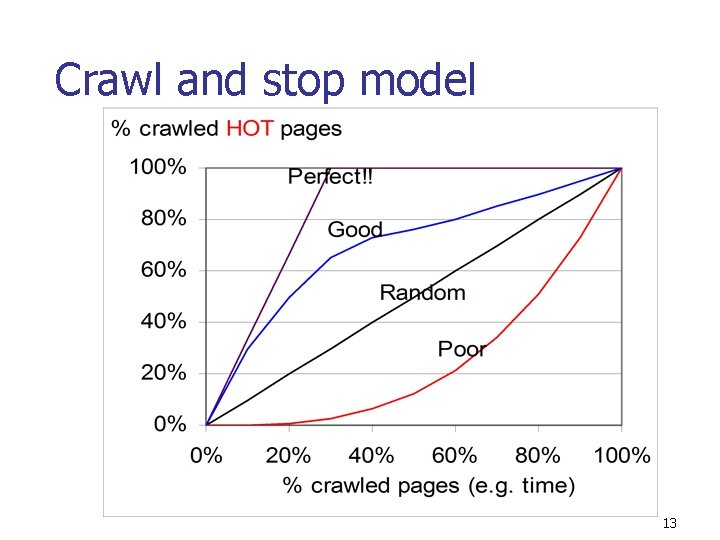 Crawl and stop model

% crawled HOT pages

100%
80%
60%
40%
20%
0%

Perfect!!
Good
Random
Poor

0% 20% 40% 60% 80% 100%

% crawled pages (e.g. time)

13